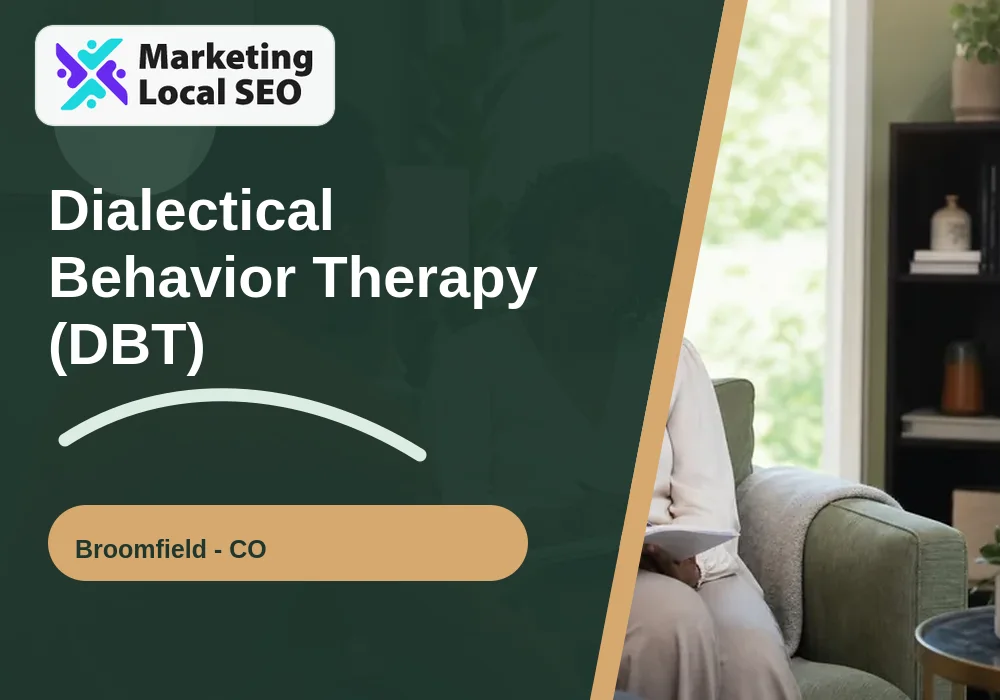 Marketing Local SEO

Dialectical Behavior Therapy (DBT)

Broomfield - CO